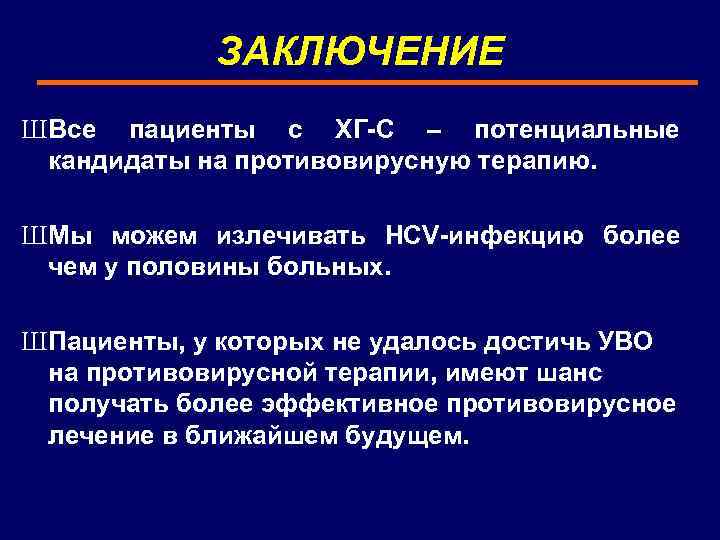 ЗАКЛЮЧЕНИЕ

ШВсе пациенты с ХГ-С – потенциальные кандидаты на противовирусную терапию.

ШМы можем излечивать HCV-инфекцию более чем у половины больных.

ШПациенты, у которых не удалось достичь УВО на противовирусной терапии, имеют шанс получать более эффективное противовирусное лечение в ближайшем будущем.